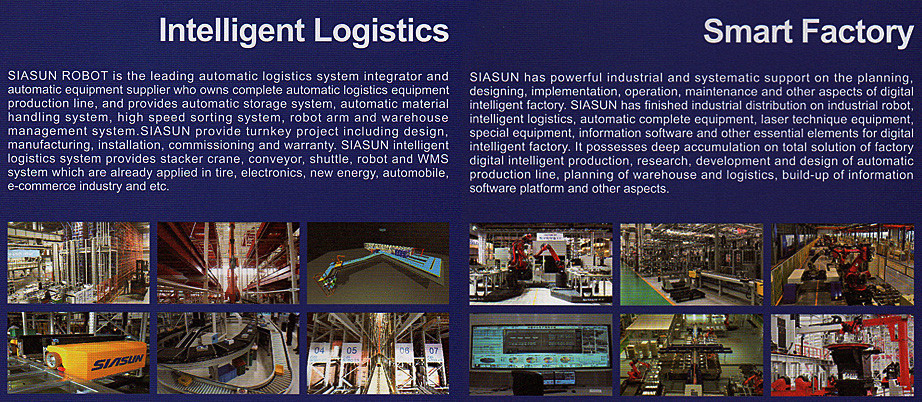 Intelligent Logistics

SIASUN ROBOT is the leading automatic logistics system integrator and automatic equipment supplier who owns complete automatic logistics equipment production line, and provides automatic storage system, automatic material handling system, high speed sorting system, robot arm and warehouse management system.SIASUN provide turnkey project including design, manufacturing, installation, commissioning and warranty. SIASUN intelligent logistics system provides stacker crane, conveyor, shuttle, robot and WMS system which are already applied in tire, electronics, new energy, automobile, e-commerce industry and etc.

SIASUN

04 05 06 07

Smart Factory

SIASUN has powerful industrial and systematic support on the planning, designing, implementation, operation, maintenance and other aspects of digital intelligent factory. SIASUN has finished industrial distribution on industrial robot, intelligent logistics, automatic complete equipment, laser technique equipment, special equipment, information software and other essential elements for digital intelligent factory. It possesses deep accumulation on total solution of factory digital intelligent production, research, development and design of automatic production line, planning of warehouse and logistics, build-up of information software platform and other aspects.